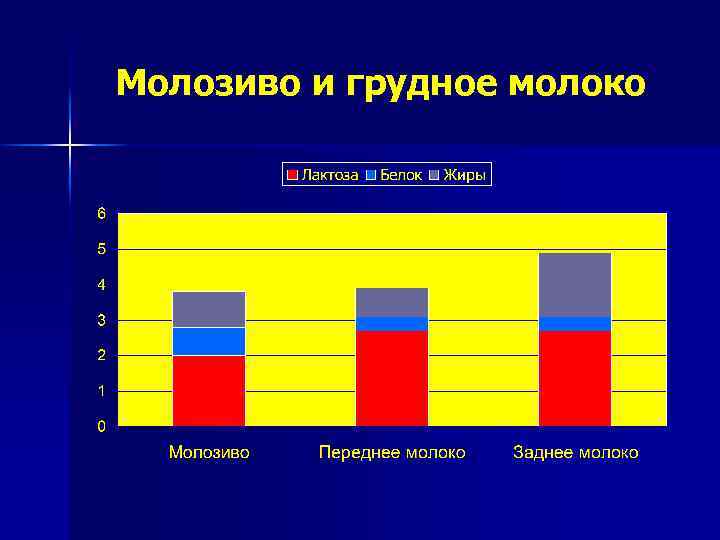 Молозиво и грудное молоко

Лактоза Белок Жиры

6
5
4
3
2
1
0

Молозиво
Переднее молоко
Заднее молоко